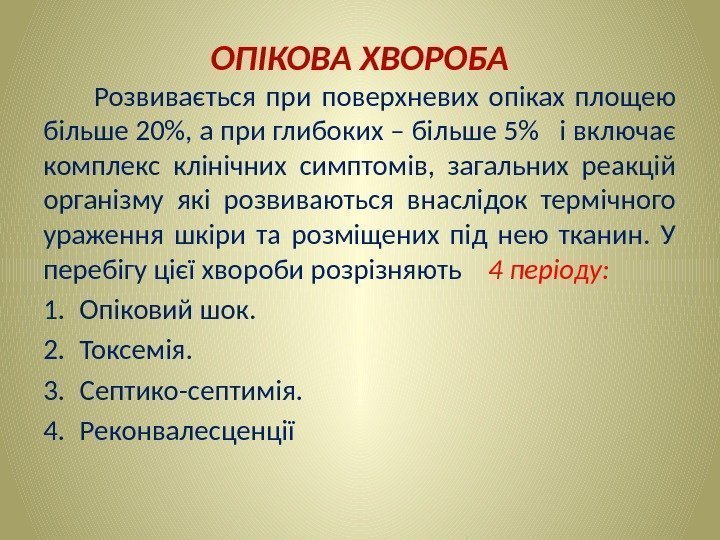 ОПІКОВА ХВОРОБА

Розвивається при поверхневих опіках площею більше 20%, а при глибоких – більше 5% і включає комплекс клінічних симптомів, загальних реакцій організму які розвиваються внаслідок термічного ураження шкіри та розміщених під нею тканин. У перебігу цієї хвороби розрізняють 4 періоду:

1. Опіковий шок.
2. Токсемія.
3. Септико-септимія.
4. Реконвалесценції